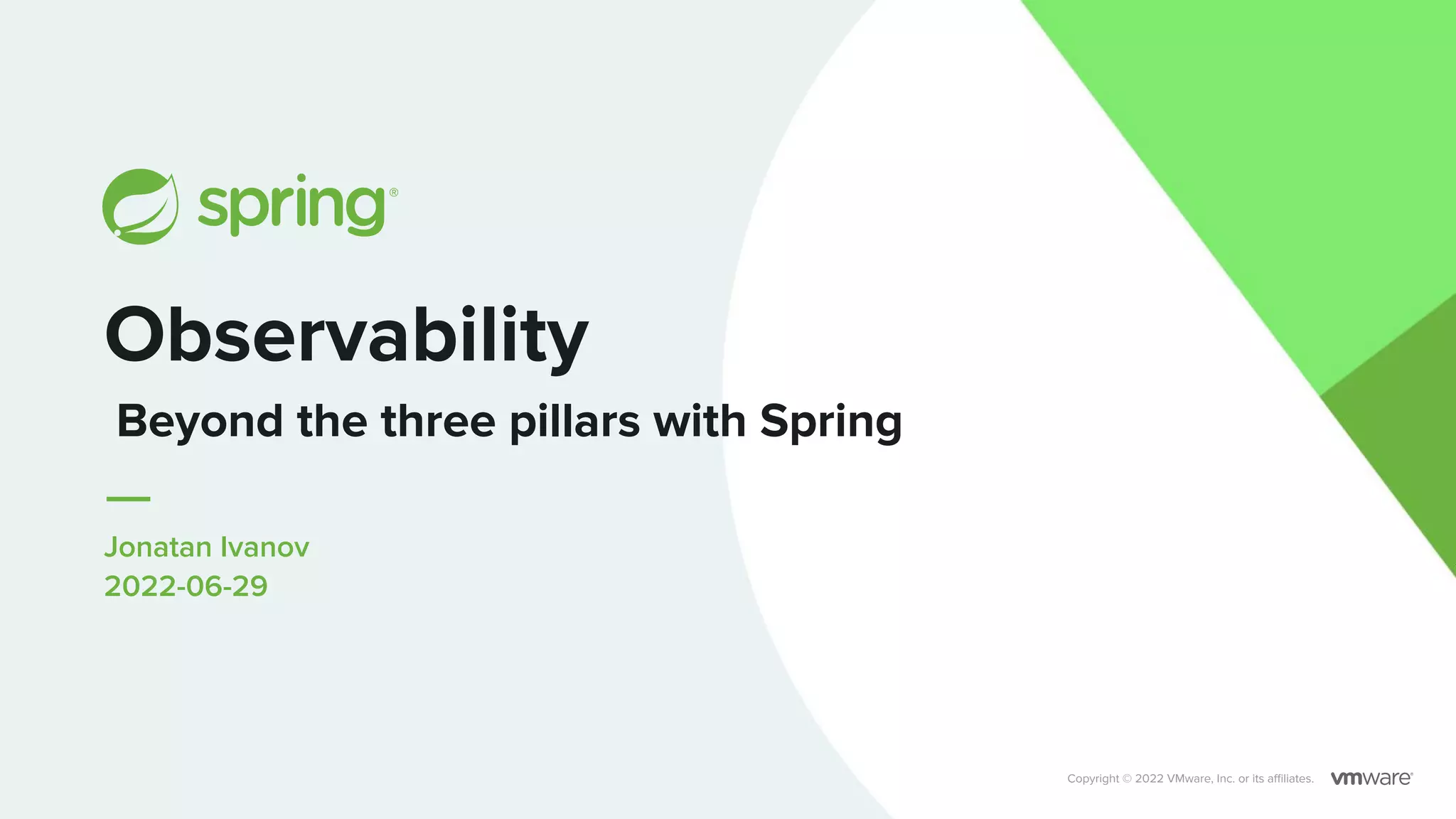 spring®

Observability

Beyond the three pillars with Spring

Jonatan Ivanov
2022-06-29

Copyright © 2022 VMware, Inc. or its affiliates. vmware®